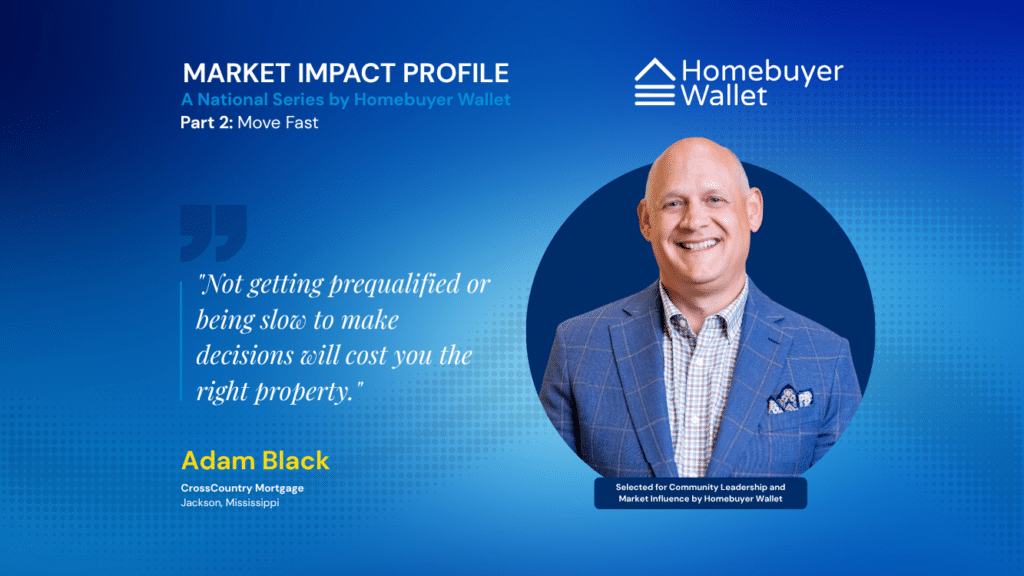 MARKET IMPACT PROFILE
A National Series by Homebuyer Wallet
Part 2: Move Fast

Homebuyer Wallet

"Not getting prequalified or being slow to make decisions will cost you the right property."

Adam Black
CrossCountry Mortgage
Jackson, Mississippi

Selected for Community Leadership and Market Influence by Homebuyer Wallet